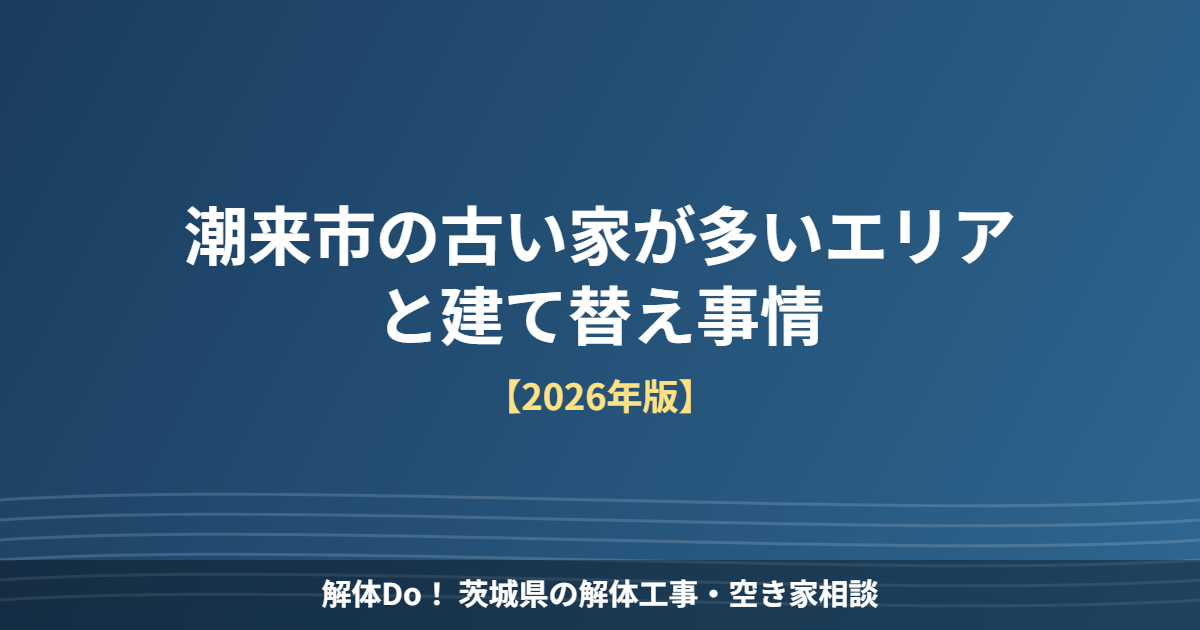 潮来市の古い家が多いエリアと建て替え事情

【2026年版】

解体Do！ 茨城県の解体工事・空き家相談